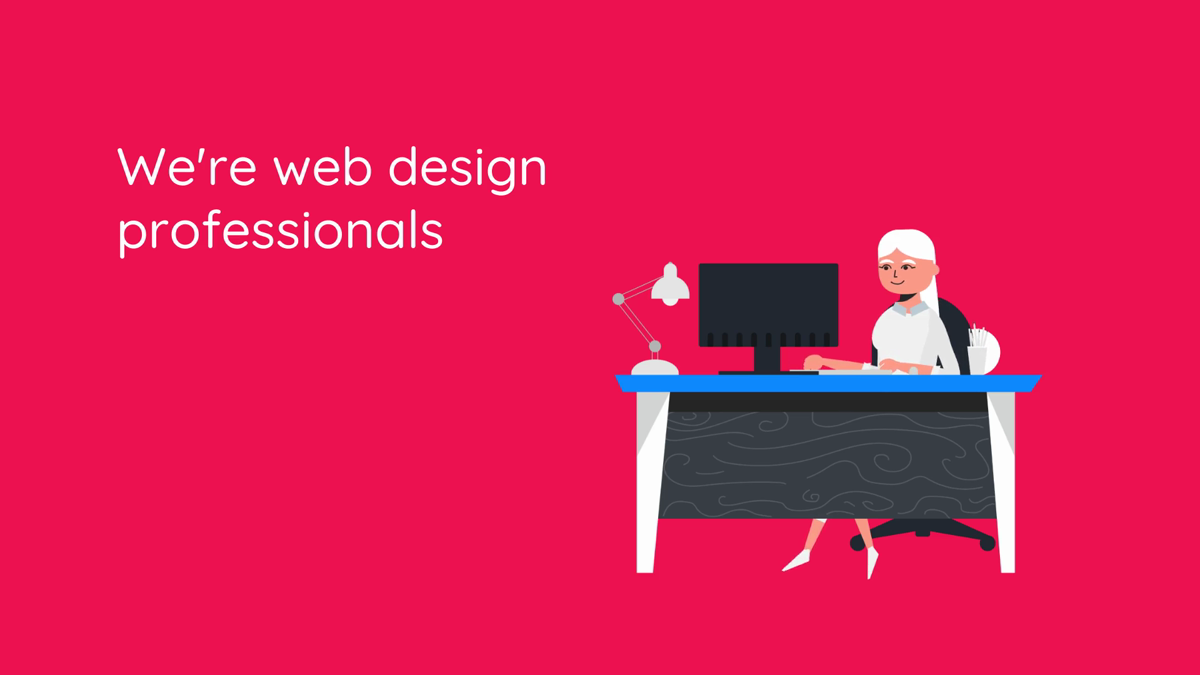 We're web design professionals